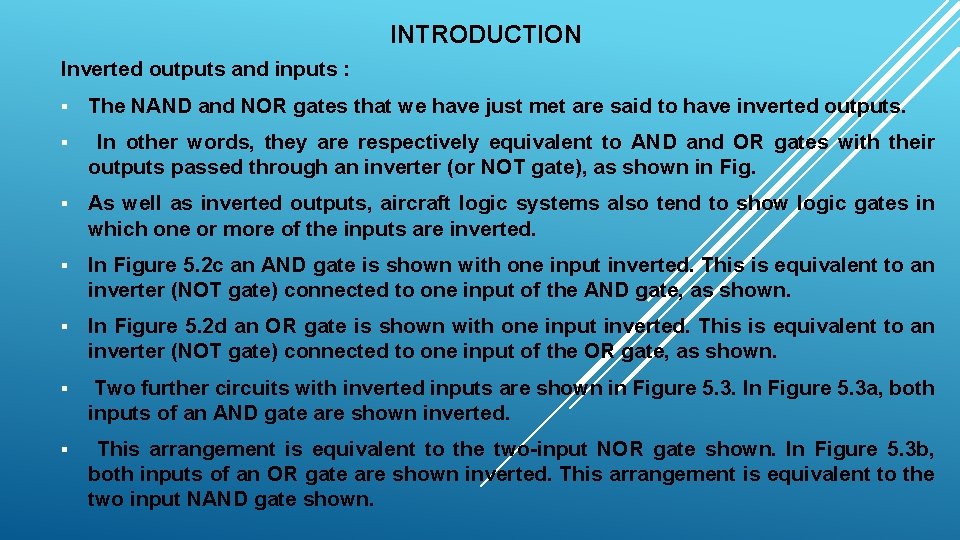 INTRODUCTION

Inverted outputs and inputs :

▪ The NAND and NOR gates that we have just met are said to have inverted outputs.

▪ In other words, they are respectively equivalent to AND and OR gates with their outputs passed through an inverter (or NOT gate), as shown in Fig.

▪ As well as inverted outputs, aircraft logic systems also tend to show logic gates in which one or more of the inputs are inverted.

▪ In Figure 5.2c an AND gate is shown with one input inverted. This is equivalent to an inverter (NOT gate) connected to one input of the AND gate, as shown.

▪ In Figure 5.2d an OR gate is shown with one input inverted. This is equivalent to an inverter (NOT gate) connected to one input of the OR gate, as shown.

▪ Two further circuits with inverted inputs are shown in Figure 5.3. In Figure 5.3a, both inputs of an AND gate are shown inverted.

▪ This arrangement is equivalent to the two-input NOR gate shown. In Figure 5.3b, both inputs of an OR gate are shown inverted. This arrangement is equivalent to the two input NAND gate shown.